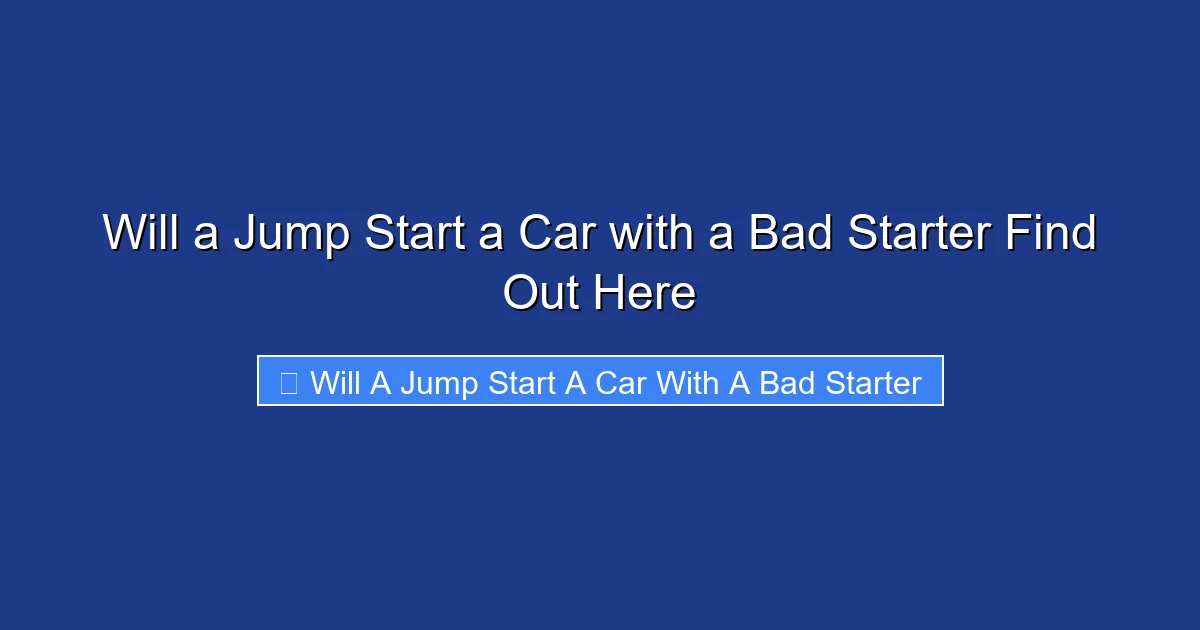 Will a Jump Start a Car with a Bad Starter Find Out Here

Will A Jump Start A Car With A Bad Starter